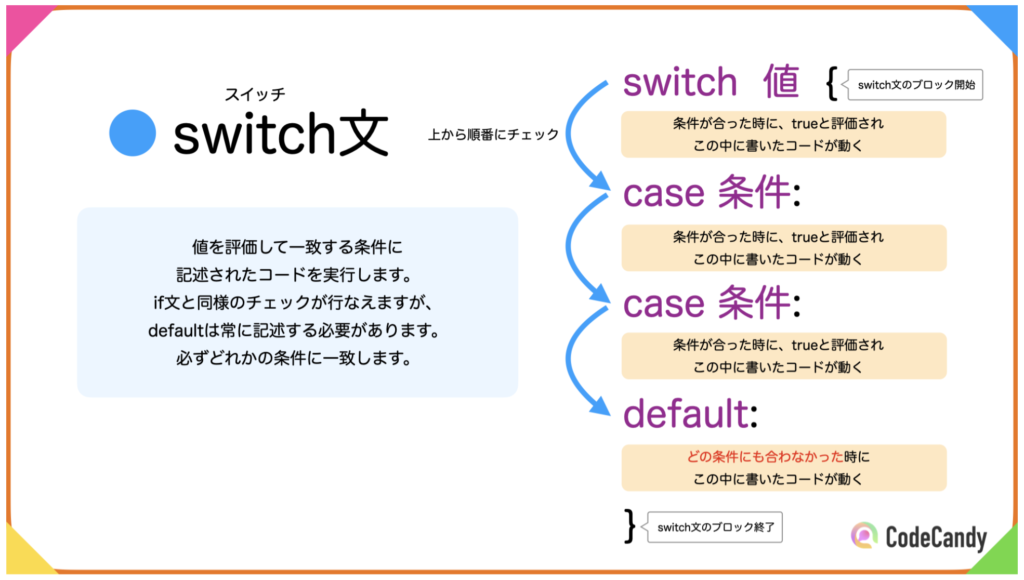 スイッチ
switch文

値を評価して一致する条件に
記述されたコードを実行します。
if文と同様のチェックが行なえますが、
defaultは常に記述する必要があります。
必ずどれかの条件に一致します。

上から順番にチェック

switch 値 {
switch文のブロック開始

条件が合った時に、trueと評価され
この中に書いたコードが動く

case 条件:

条件が合った時に、trueと評価され
この中に書いたコードが動く

case 条件:

条件が合った時に、trueと評価され
この中に書いたコードが動く

default:

どの条件にも合わなかった時に
この中に書いたコードが動く

}
switch文のブロック終了

CodeCandy